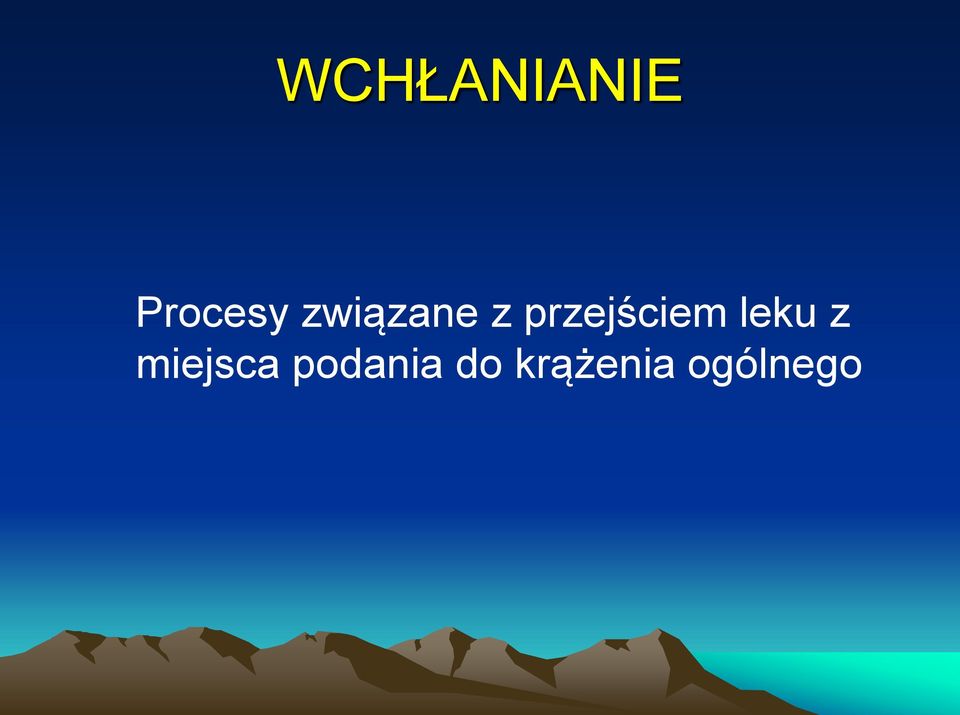 WCHŁANIANIE

Procesy związane z przejściem leku z miejsca podania do krążenia ogólnego